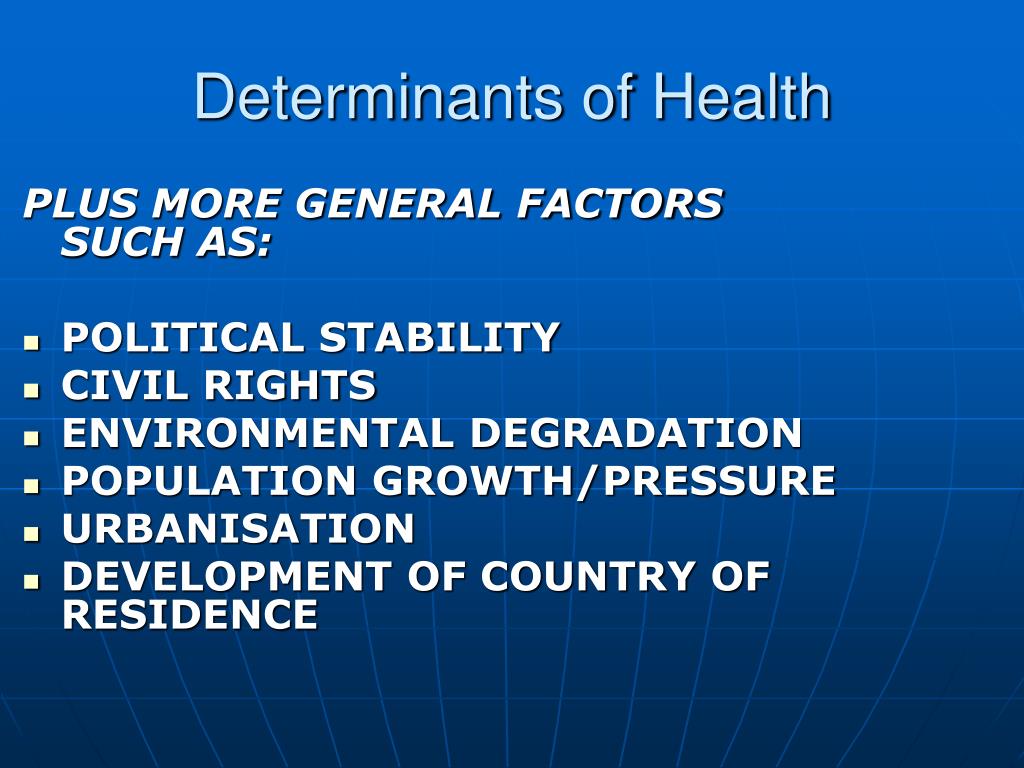 Determinants of Health

PLUS MORE GENERAL FACTORS SUCH AS:

- POLITICAL STABILITY
- CIVIL RIGHTS
- ENVIRONMENTAL DEGRADATION
- POPULATION GROWTH/PRESSURE
- URBANISATION
- DEVELOPMENT OF COUNTRY OF RESIDENCE